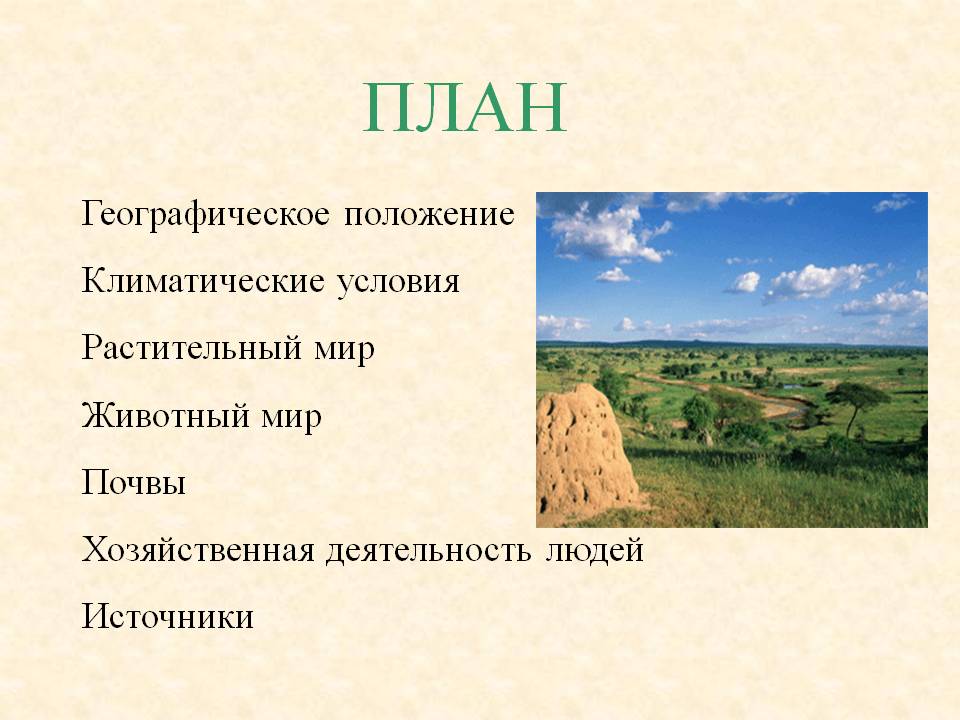 ПЛАН

Географическое положение

Климатические условия

Растительный мир

Животный мир

Почвы

Хозяйственная деятельность людей

Источники